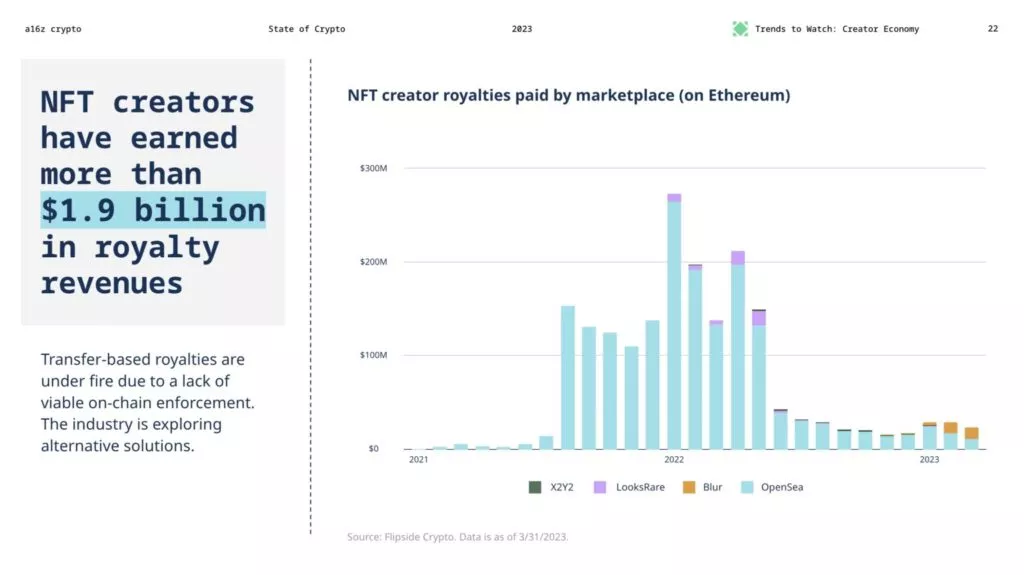 a16z crypto State of Crypto 2023 Trends to Watch: Creator Economy 22

NFT creators have earned more than $1.9 billion in royalty revenues

Transfer-based royalties are under fire due to a lack of viable on-chain enforcement. The industry is exploring alternative solutions.

NFT creator royalties paid by marketplace (on Ethereum)

$300M
$200M
$100M
$0
2021
2022
2023

X2Y2 LooksRare Blur OpenSea

Source: Flipside Crypto. Data is as of 3/31/2023.